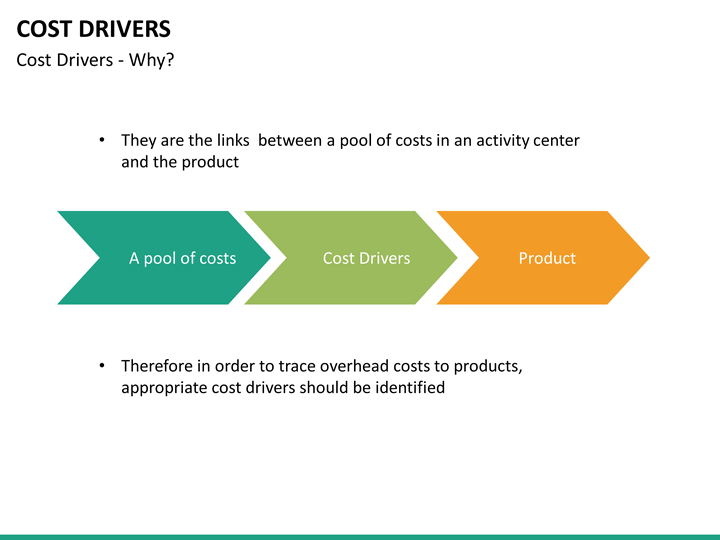 COST DRIVERS
Cost Drivers - Why?

• They are the links between a pool of costs in an activity center and the product

A pool of costs

Cost Drivers

Product

• Therefore in order to trace overhead costs to products, appropriate cost drivers should be identified